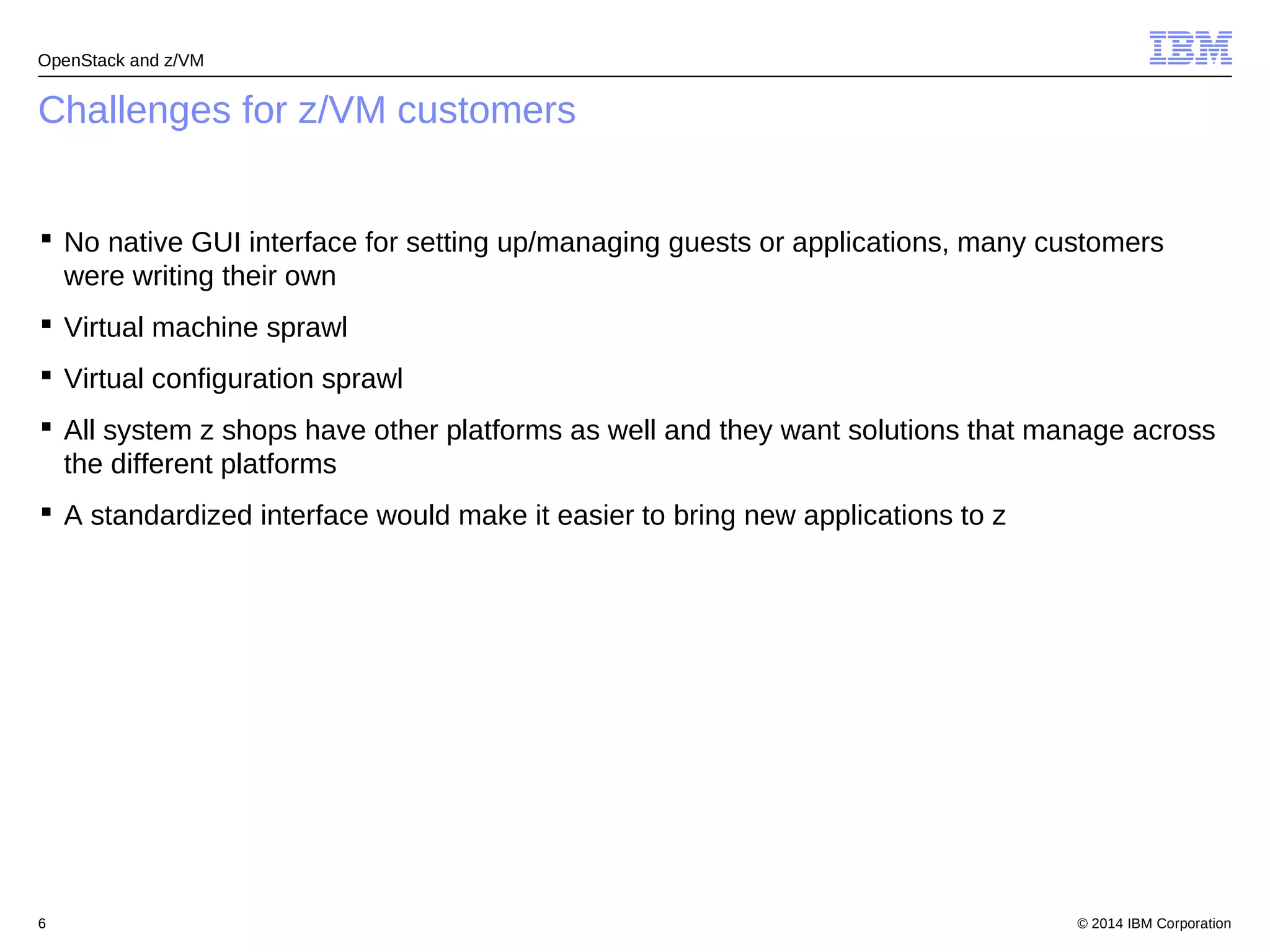 OpenStack and z/VM

IBM

Challenges for z/VM customers

▪ No native GUI interface for setting up/managing guests or applications, many customers were writing their own

▪ Virtual machine sprawl

▪ Virtual configuration sprawl

▪ All system z shops have other platforms as well and they want solutions that manage across the different platforms

▪ A standardized interface would make it easier to bring new applications to z

6

© 2014 IBM Corporation